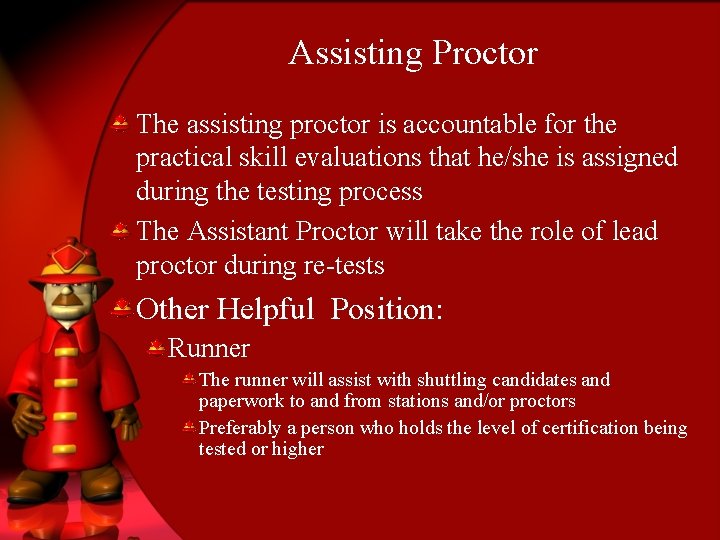 Assisting Proctor

The assisting proctor is accountable for the practical skill evaluations that he/she is assigned during the testing process

The Assistant Proctor will take the role of lead proctor during re-tests

Other Helpful Position:

Runner

The runner will assist with shuttling candidates and paperwork to and from stations and/or proctors

Preferably a person who holds the level of certification being tested or higher